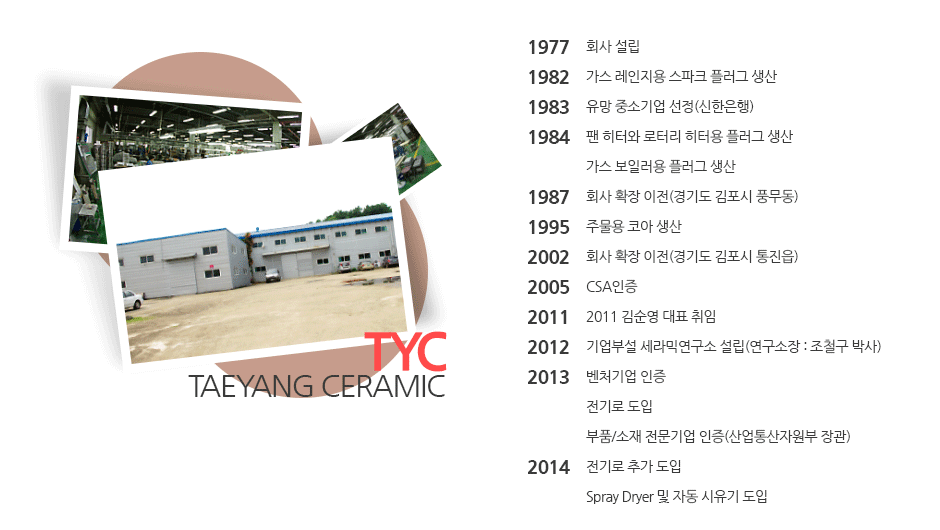 TYC
TAEYANG CERAMIC

1977 회사 설립
1982 가스 레인지용 스파크 플러그 생산
1983 유망 중소기업 선정(신한은행)
1984 팬 히터와 로터리 히터용 플러그 생산
가스 보일러용 플러그 생산
1987 회사 확장 이전(경기도 김포시 풍무동)
1995 주물용 코아 생산
2002 회사 확장 이전(경기도 김포시 통진읍)
2005 CSA인증
2011 2011 김순영 대표 취임
2012 기업부설 세라믹연구소 설립(연구소장 : 조철구 박사)
2013 벤처기업 인증
전기로 도입
부품/소재 전문기업 인증(산업통산자원부 장관)
2014 전기로 추가 도입
Spray Dryer 및 자동 시유기 도입